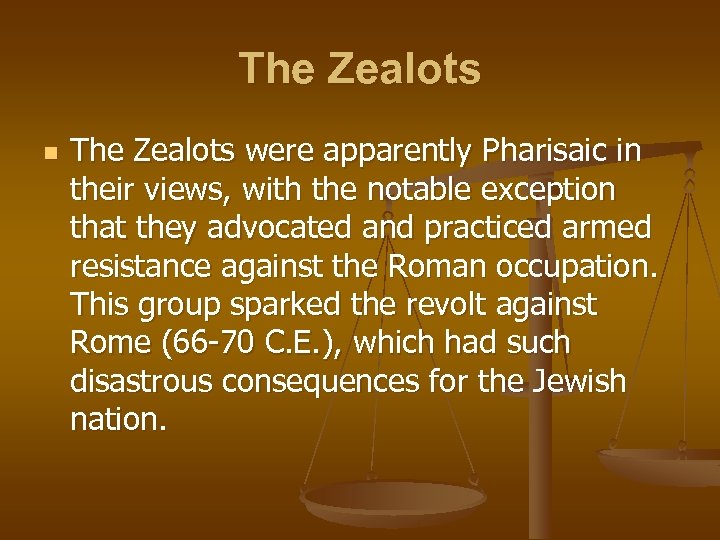 The Zealots

The Zealots were apparently Pharisaic in their views, with the notable exception that they advocated and practiced armed resistance against the Roman occupation. This group sparked the revolt against Rome (66-70 C.E.), which had such disastrous consequences for the Jewish nation.